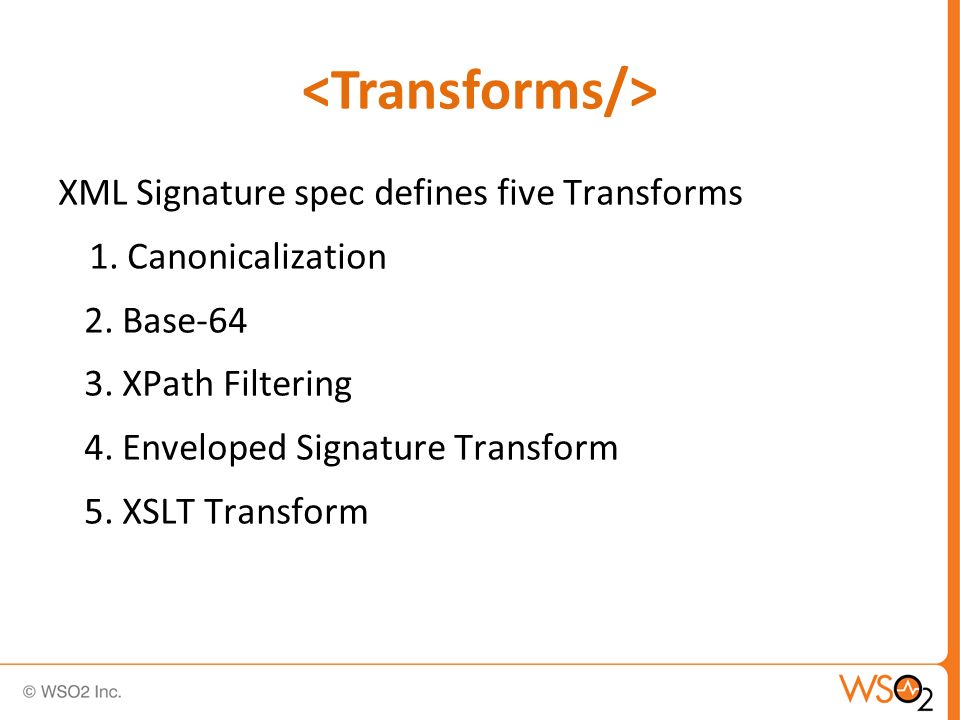 <Transforms/>

XML Signature spec defines five Transforms

1. Canonicalization

2. Base-64

3. XPath Filtering

4. Enveloped Signature Transform

5. XSLT Transform

© WSO2 Inc.

WSO2